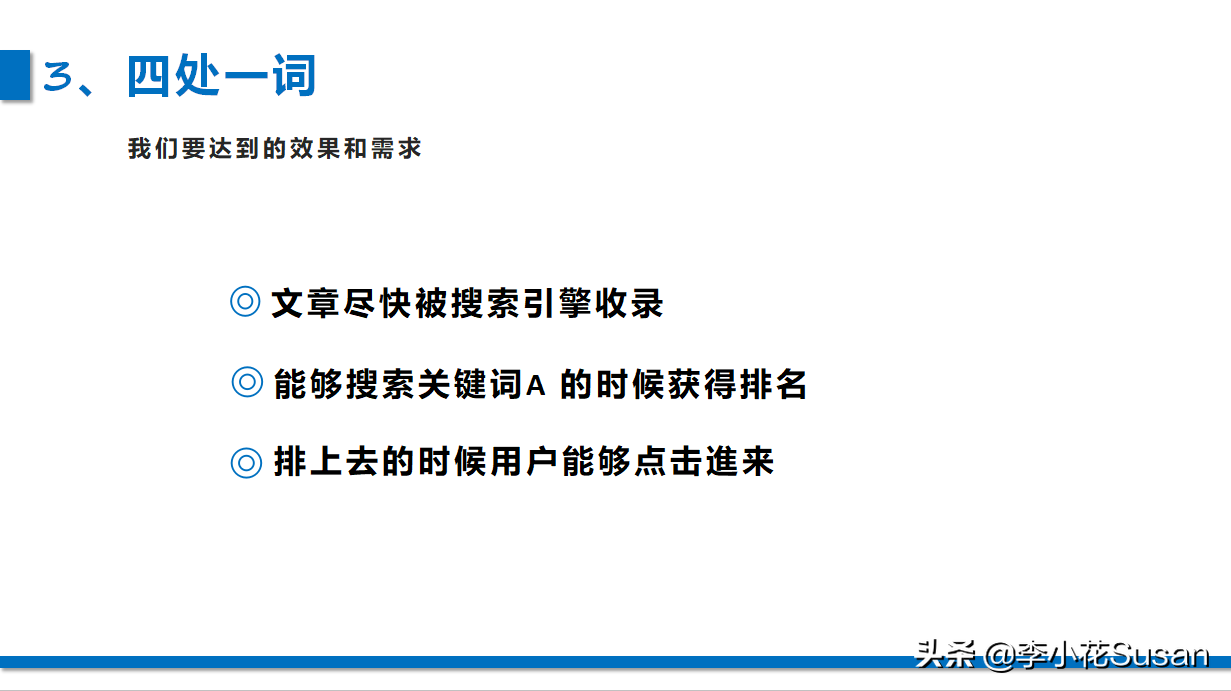 3、四处一词

我们要达到的效果和需求

◎ 文章尽快被搜索引擎收录

◎ 能够搜索关键词A 的时候获得排名

◎ 排上去的时候用户能够点击進来

头条 @李小花Susan